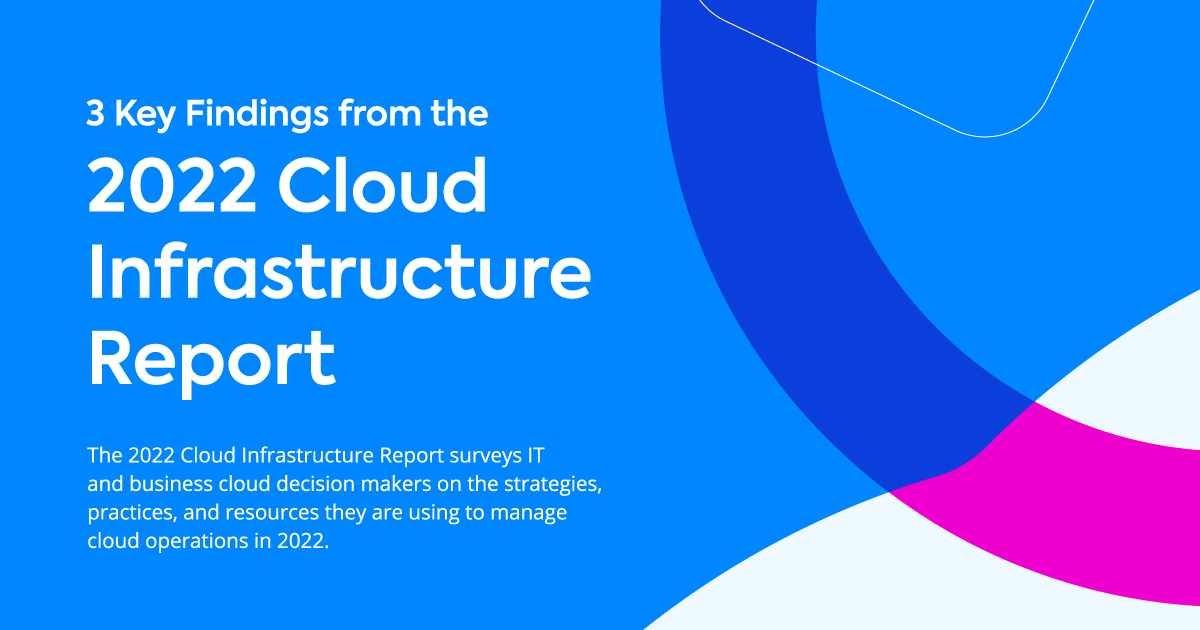 3 Key Findings from the

2022 Cloud Infrastructure Report

The 2022 Cloud Infrastructure Report surveys IT and business cloud decision makers on the strategies, practices, and resources they are using to manage cloud operations in 2022.